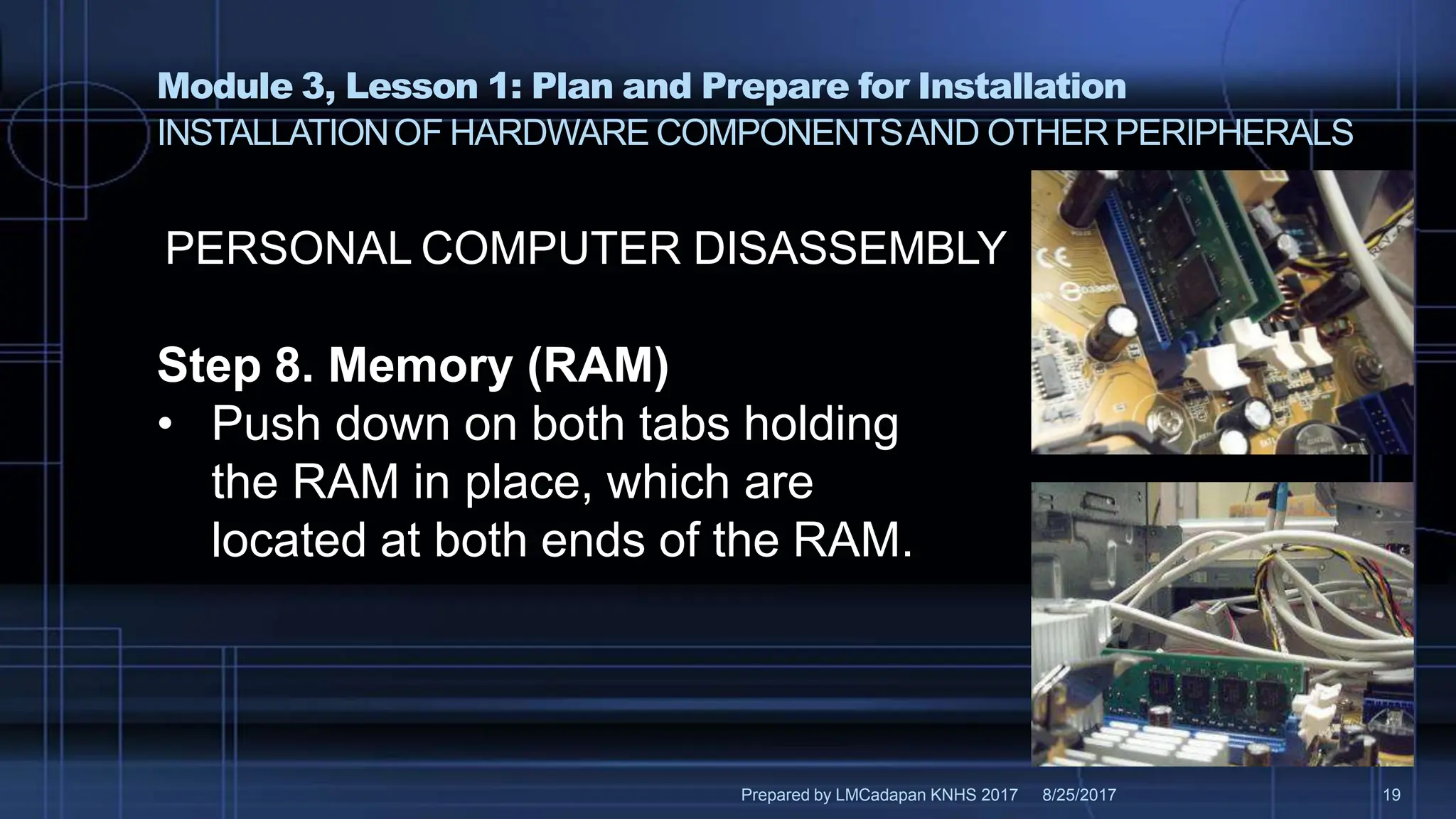 Module 3, Lesson 1: Plan and Prepare for Installation
INSTALLATION OF HARDWARE COMPONENTS AND OTHER PERIPHERALS

PERSONAL COMPUTER DISASSEMBLY

Step 8. Memory (RAM)
• Push down on both tabs holding the RAM in place, which are located at both ends of the RAM.

Prepared by LMCadapan KNHS 2017 8/25/2017 19